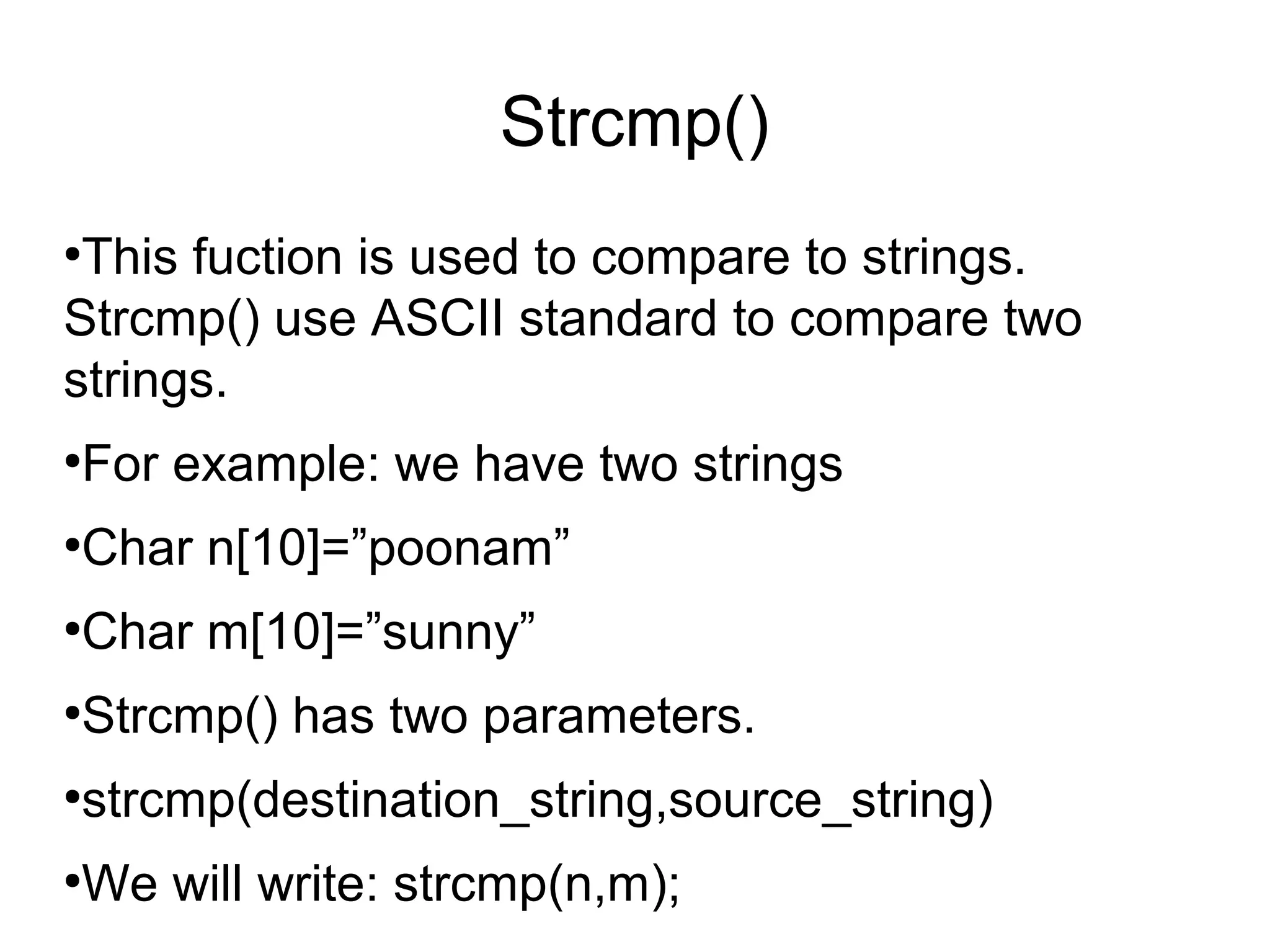 Strcmp()

•This fuction is used to compare to strings. Strcmp() use ASCII standard to compare two strings.

•For example: we have two strings

•Char n[10]=”poonam”

•Char m[10]=”sunny”

•Strcmp() has two parameters.

•strcmp(destination_string,source_string)

•We will write: strcmp(n,m);